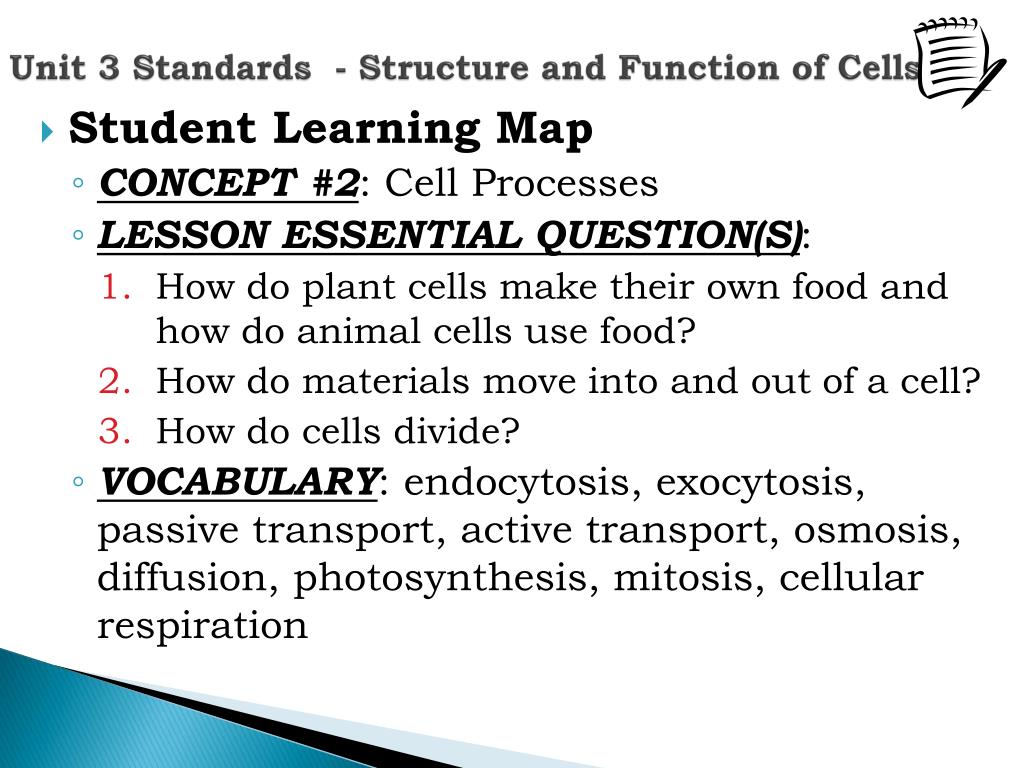 Unit 3 Standards - Structure and Function of Cells

Student Learning Map

CONCEPT #2: Cell Processes

LESSON ESSENTIAL QUESTION(S):

1. How do plant cells make their own food and how do animal cells use food?
2. How do materials move into and out of a cell?
3. How do cells divide?

VOCABULARY: endocytosis, exocytosis, passive transport, active transport, osmosis, diffusion, photosynthesis, mitosis, cellular respiration